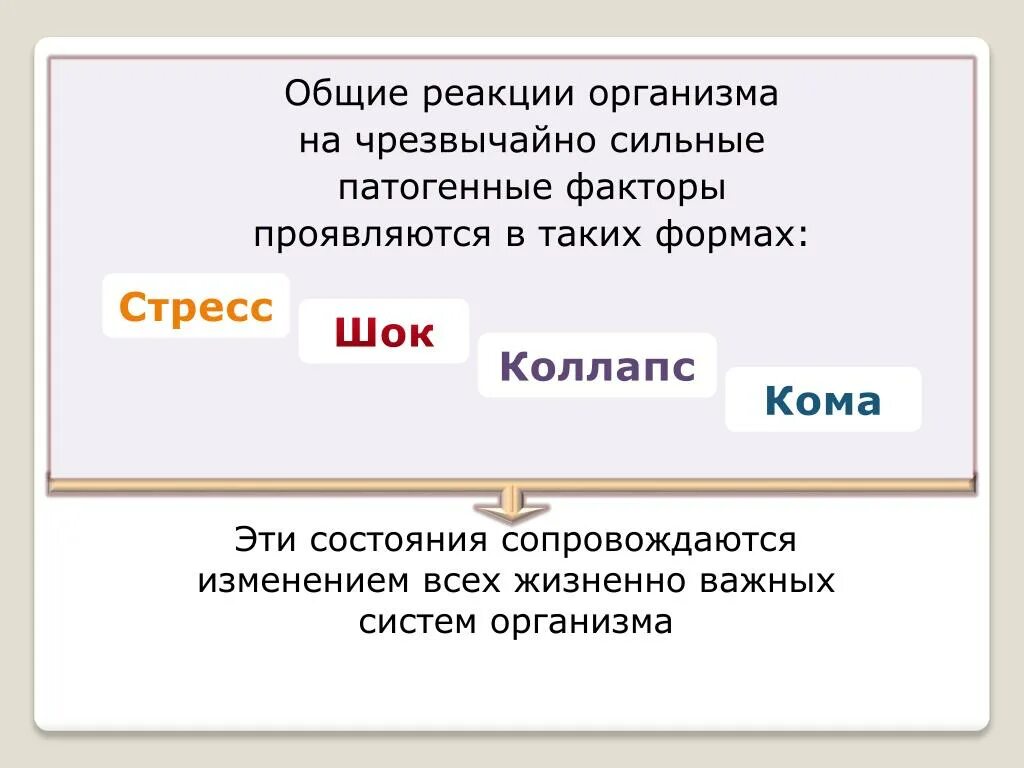 Общие реакции организма на чрезвычайно сильные патогенные факторы проявляются в таких формах:

Стресс

Шок

Коллапс

Кома

Эти состояния сопровождаются изменением всех жизненно важных систем организма